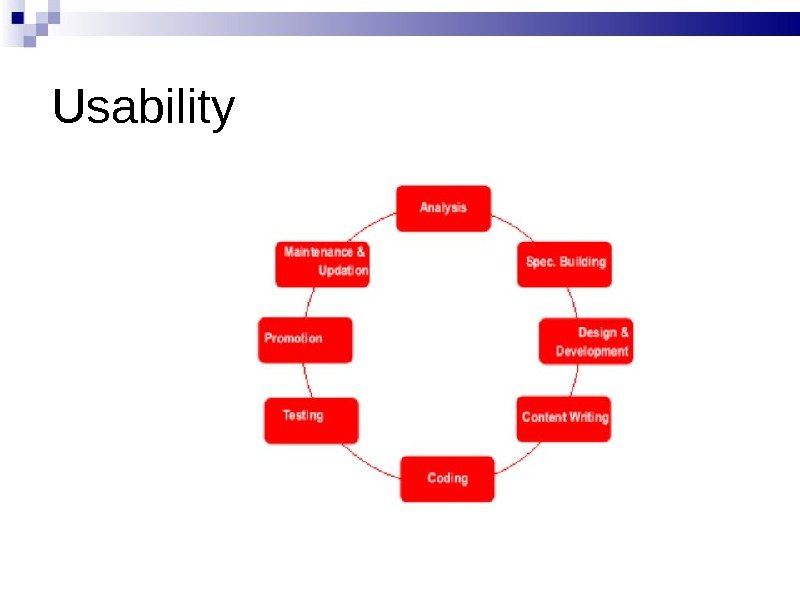 Usability

Analysis

Spec. Building

Design & Development

Content Writing

Coding

Testing

Promotion

Maintenance & Updation